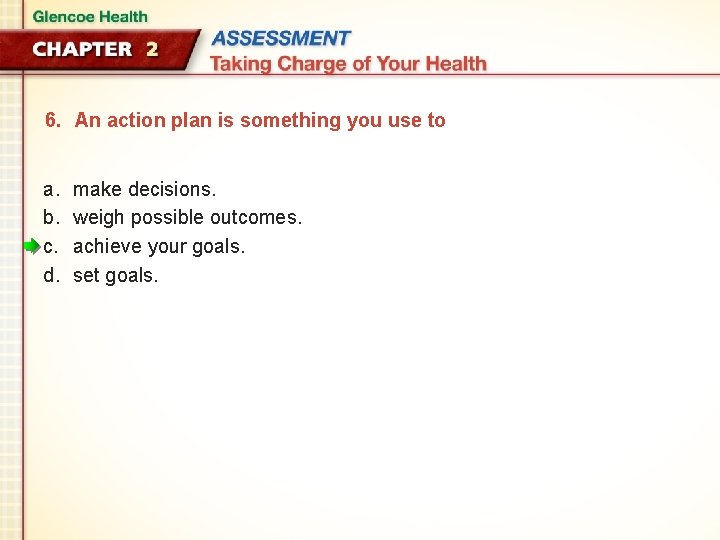 Glencoe Health

CHAPTER 2

ASSESSMENT

Taking Charge of Your Health

6. An action plan is something you use to

a. make decisions.
b. weigh possible outcomes.
c. achieve your goals.
d. set goals.